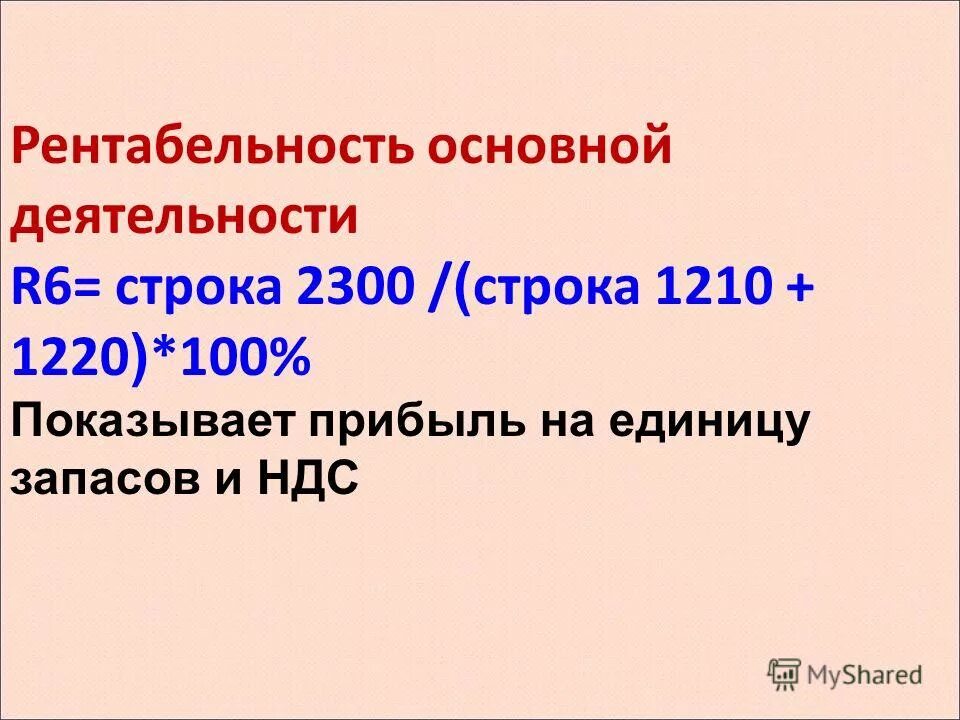 Рентабельность основной деятельности

R6= строка 2300 /(строка 1210 + 1220)*100%

Показывает прибыль на единицу запасов и НДС

MyShared